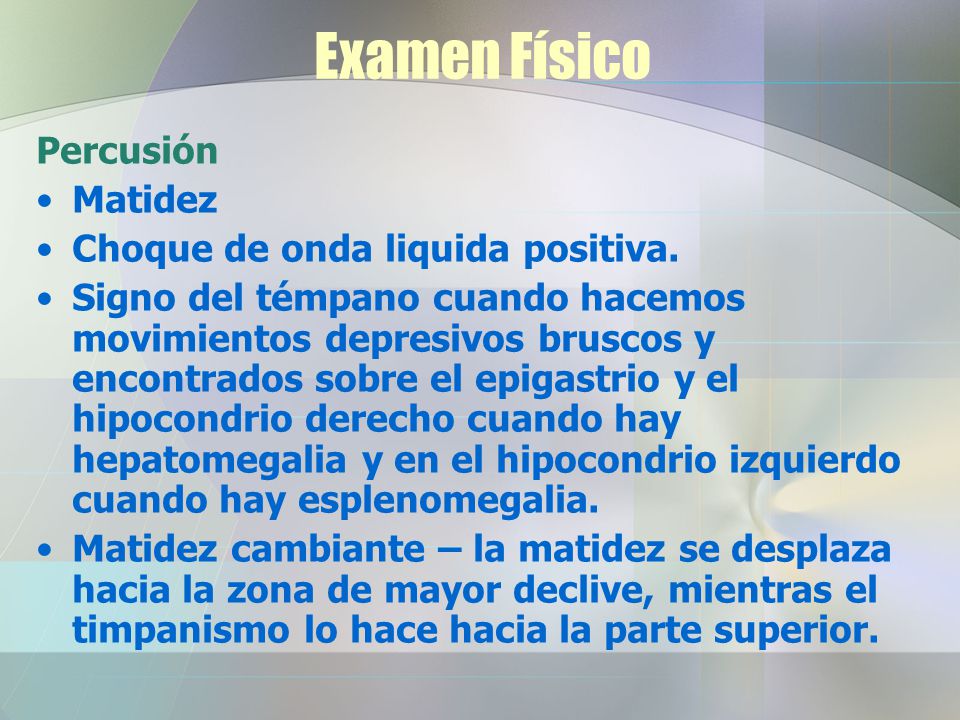 Examen Físico

Percusión

• Matidez
• Choque de onda liquida positiva.
• Signo del témpano cuando hacemos movimientos depresivos bruscos y encontrados sobre el epigastrio y el hipocondrio derecho cuando hay hepatomegalia y en el hipocondrio izquierdo cuando hay esplenomegalia.
• Matidez cambiante – la matidez se desplaza hacia la zona de mayor declive, mientras el timpanismo lo hace hacia la parte superior.